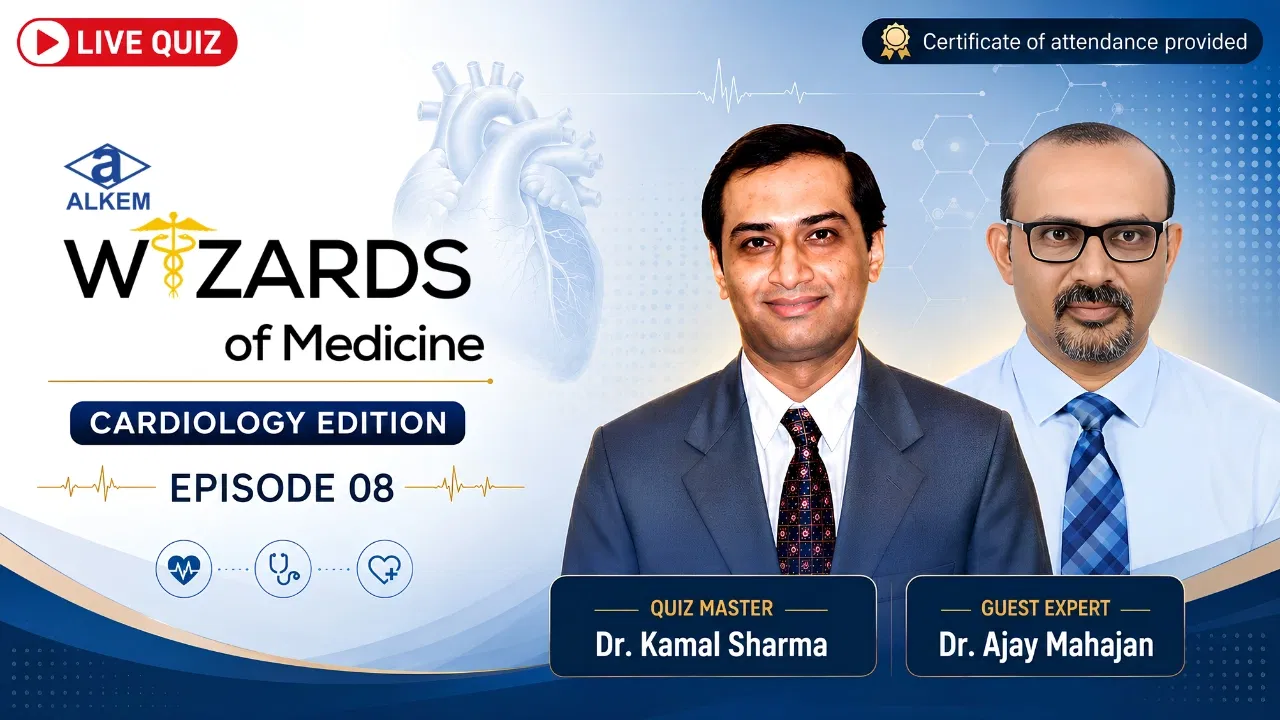 LIVE QUIZ

Certificate of attendance provided

a
ALKEM

WIZARDS
of Medicine

CARDIOLOGY EDITION

EPISODE 08

QUIZ MASTER
Dr. Kamal Sharma

GUEST EXPERT
Dr. Ajay Mahajan